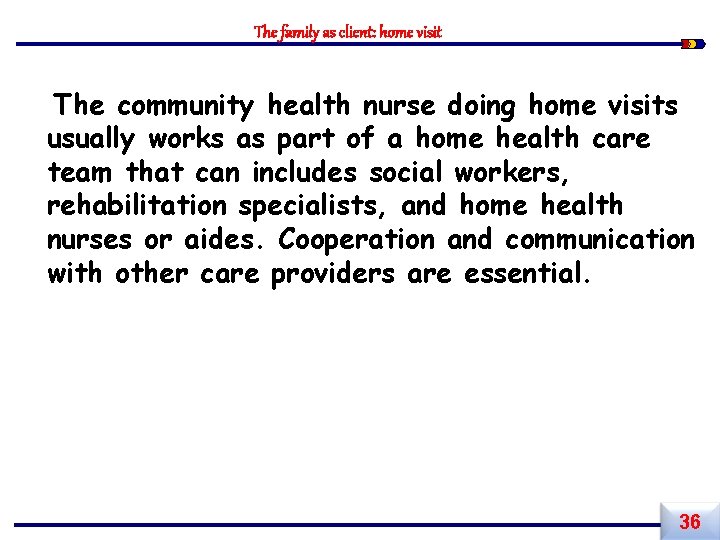 The family as client: home visit

The community health nurse doing home visits usually works as part of a home health care team that can includes social workers, rehabilitation specialists, and home health nurses or aides. Cooperation and communication with other care providers are essential.

36